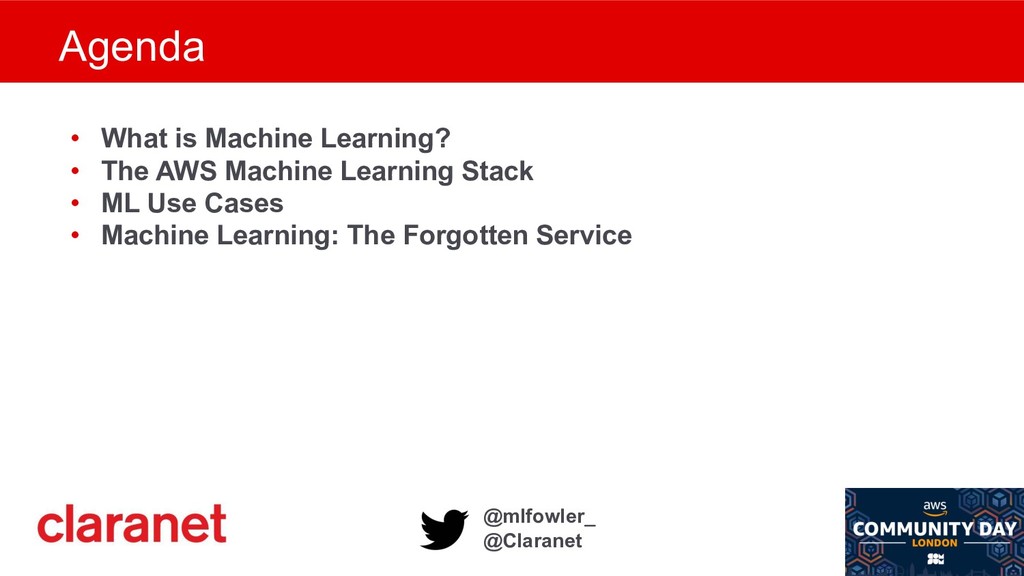 Agenda

• What is Machine Learning?
• The AWS Machine Learning Stack
• ML Use Cases
• Machine Learning: The Forgotten Service

claranet

@mlfowler_
@Claranet

aws
COMMUNITY DAY
LONDON